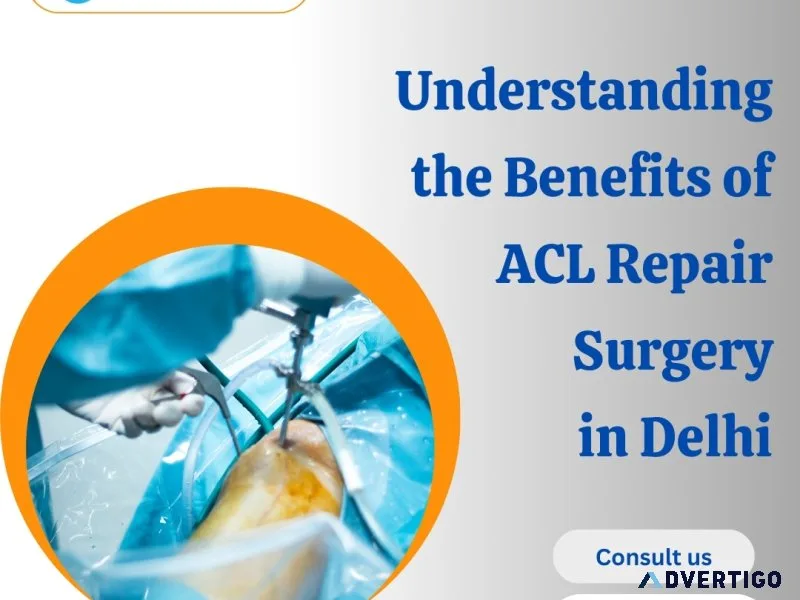 Understanding the Benefits of ACL Repair Surgery in Delhi

Consult us

ADVERTIGO